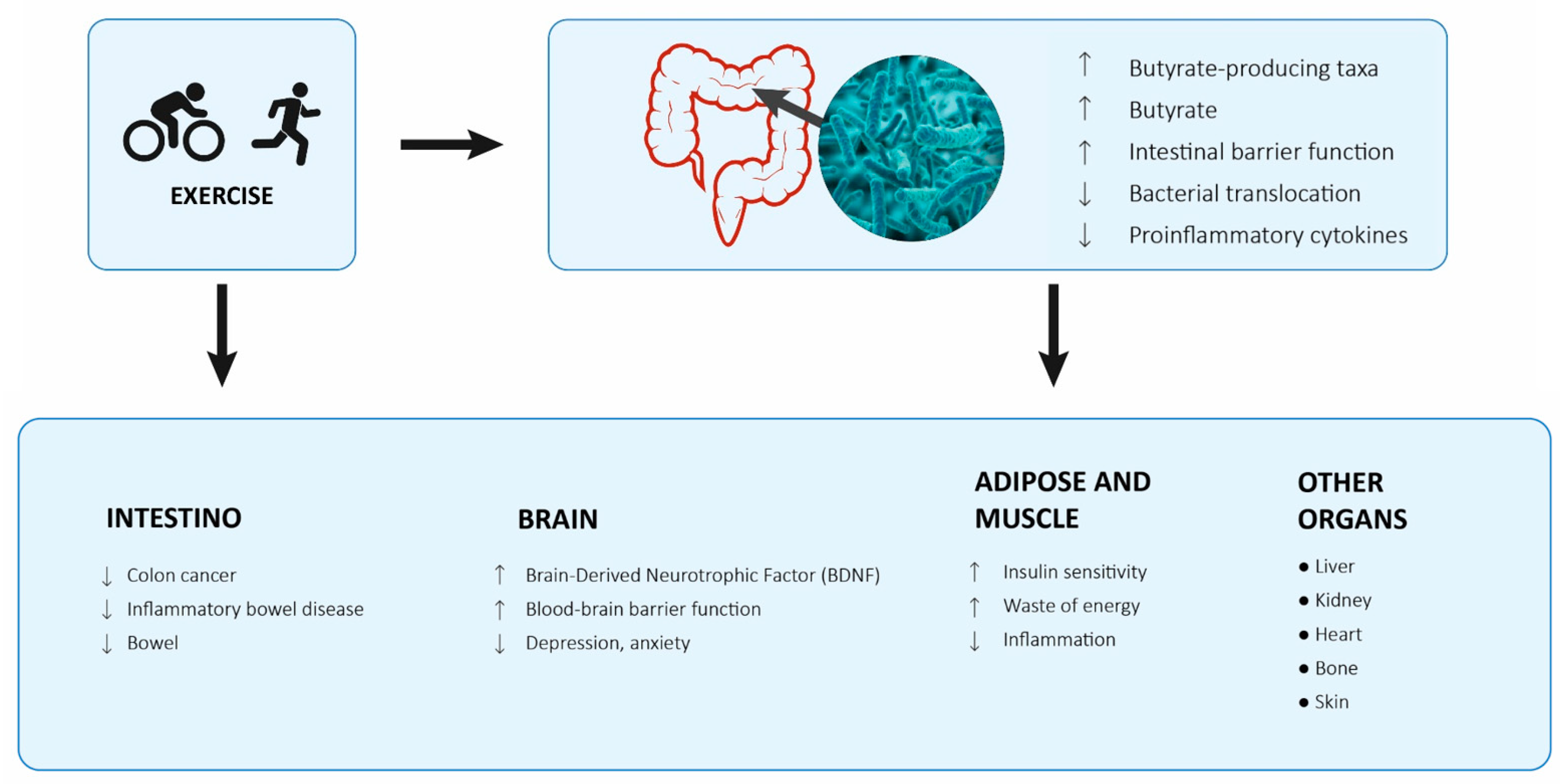 EXERCISE

↑ Butyrate-producing taxa
↑ Butyrate
↑ Intestinal barrier function
↓ Bacterial translocation
↓ Proinflammatory cytokines

INTESTINO

↓ Colon cancer
↓ Inflammatory bowel disease
↓ Bowel

BRAIN

↑ Brain-Derived Neurotrophic Factor (BDNF)
↑ Blood-brain barrier function
↓ Depression, anxiety

ADIPOSE AND MUSCLE

↑ Insulin sensitivity
↑ Waste of energy
↓ Inflammation

OTHER ORGANS

● Liver
● Kidney
● Heart
● Bone
● Skin